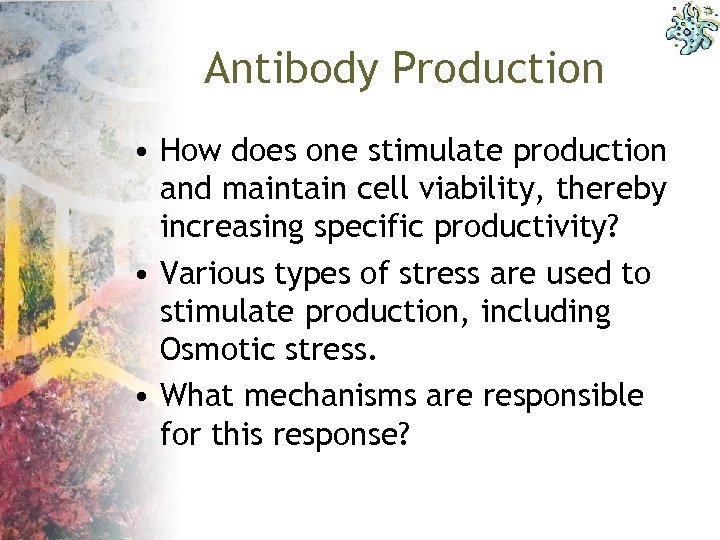 Antibody Production

• How does one stimulate production and maintain cell viability, thereby increasing specific productivity?

• Various types of stress are used to stimulate production, including Osmotic stress.

• What mechanisms are responsible for this response?